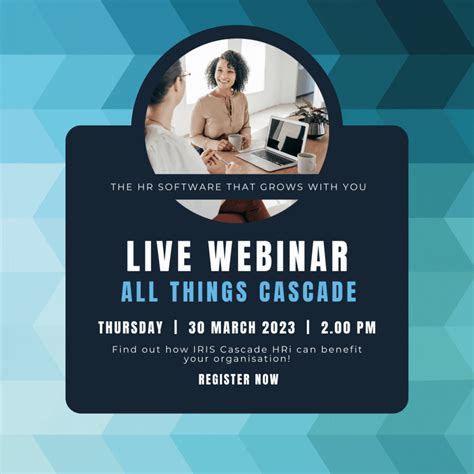 THE HR SOFTWARE THAT GROWS WITH YOU

LIVE WEBINAR
ALL THINGS CASCADE

THURSDAY | 30 MARCH 2023 | 2.00 PM

Find out how IRIS Cascade HRi can benefit your organisation!

REGISTER NOW